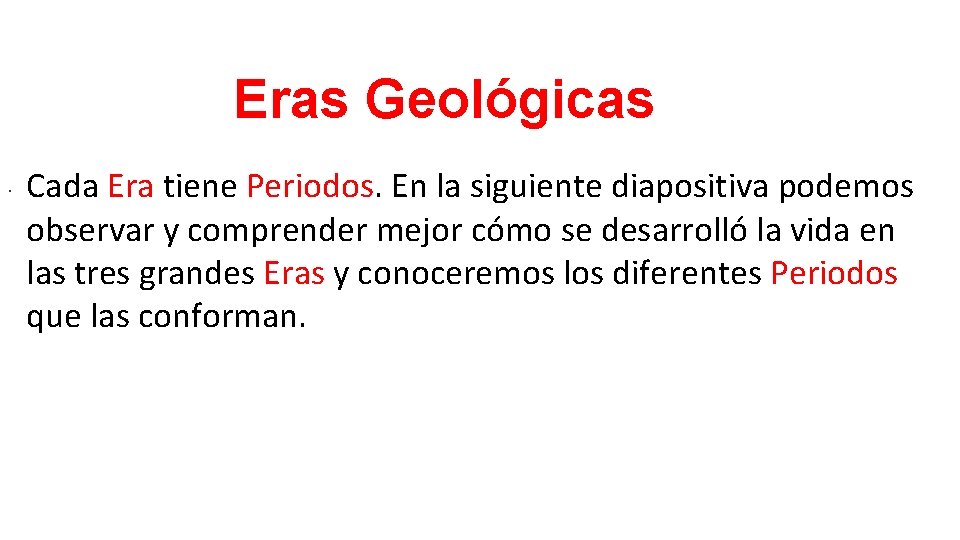 Eras Geológicas

Cada Era tiene Periodos. En la siguiente diapositiva podemos observar y comprender mejor cómo se desarrolló la vida en las tres grandes Eras y conoceremos los diferentes Periodos que las conforman.